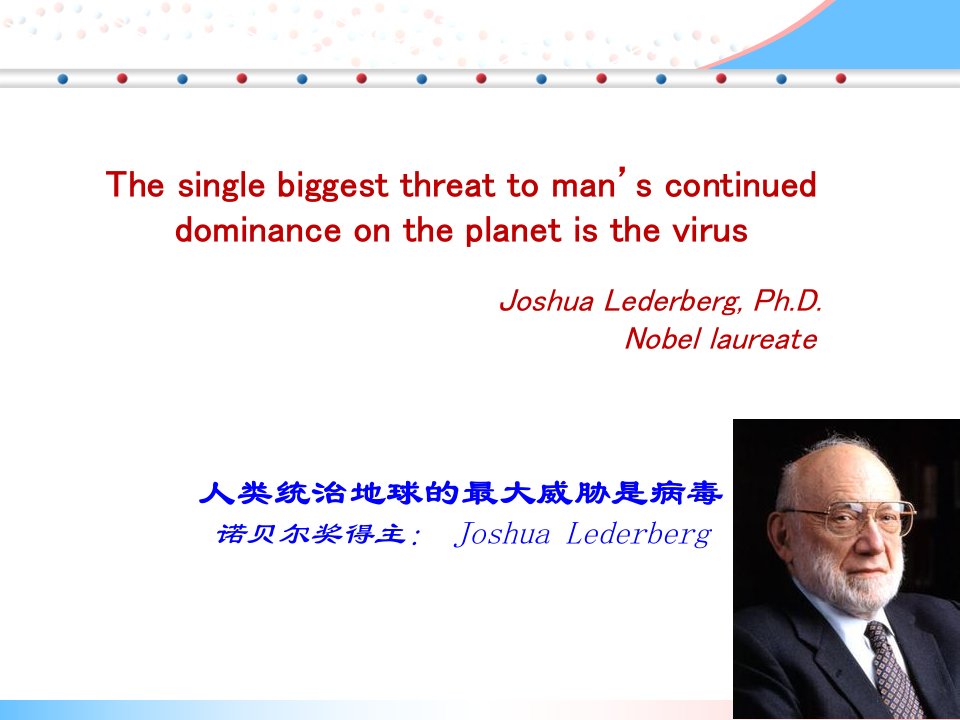 The single biggest threat to man's continued dominance on the planet is the virus

Joshua Lederberg, Ph.D.
Nobel laureate

人类统治地球的最大威胁是病毒
诺贝尔奖得主： Joshua Lederberg